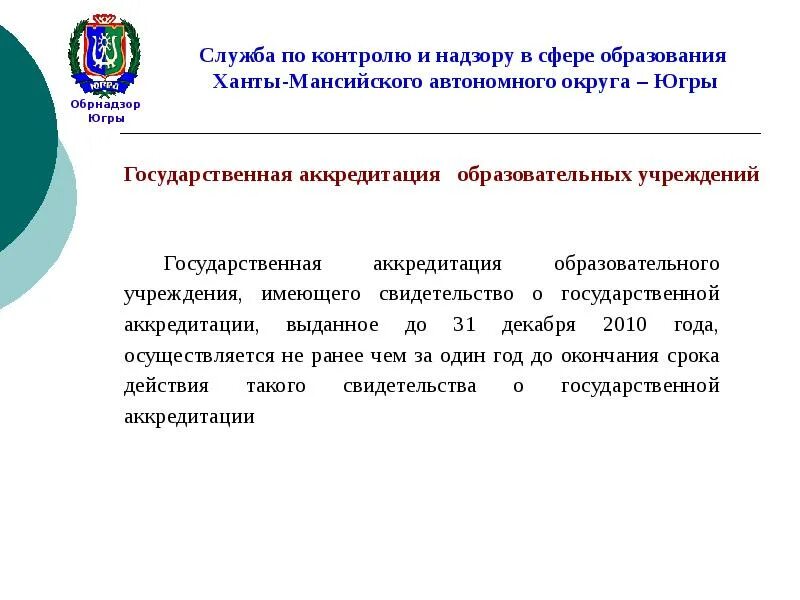 ЮГРА

Обрнадзор Югры

Служба по контролю и надзору в сфере образования Ханты-Мансийского автономного округа – Югры

Государственная аккредитация образовательных учреждений

Государственная аккредитация образовательного учреждения, имеющего свидетельство о государственной аккредитации, выданное до 31 декабря 2010 года, осуществляется не ранее чем за один год до окончания срока действия такого свидетельства о государственной аккредитации